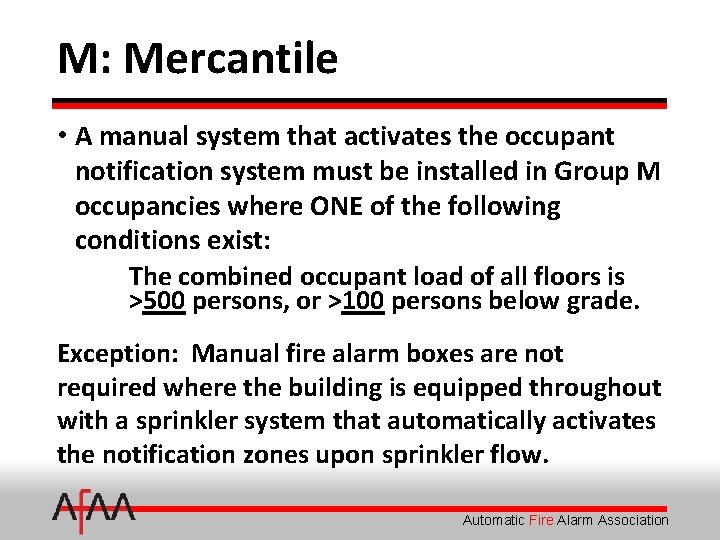 M: Mercantile

• A manual system that activates the occupant notification system must be installed in Group M occupancies where ONE of the following conditions exist:

The combined occupant load of all floors is >500 persons, or >100 persons below grade.

Exception: Manual fire alarm boxes are not required where the building is equipped throughout with a sprinkler system that automatically activates the notification zones upon sprinkler flow.

AFAA

Automatic Fire Alarm Association